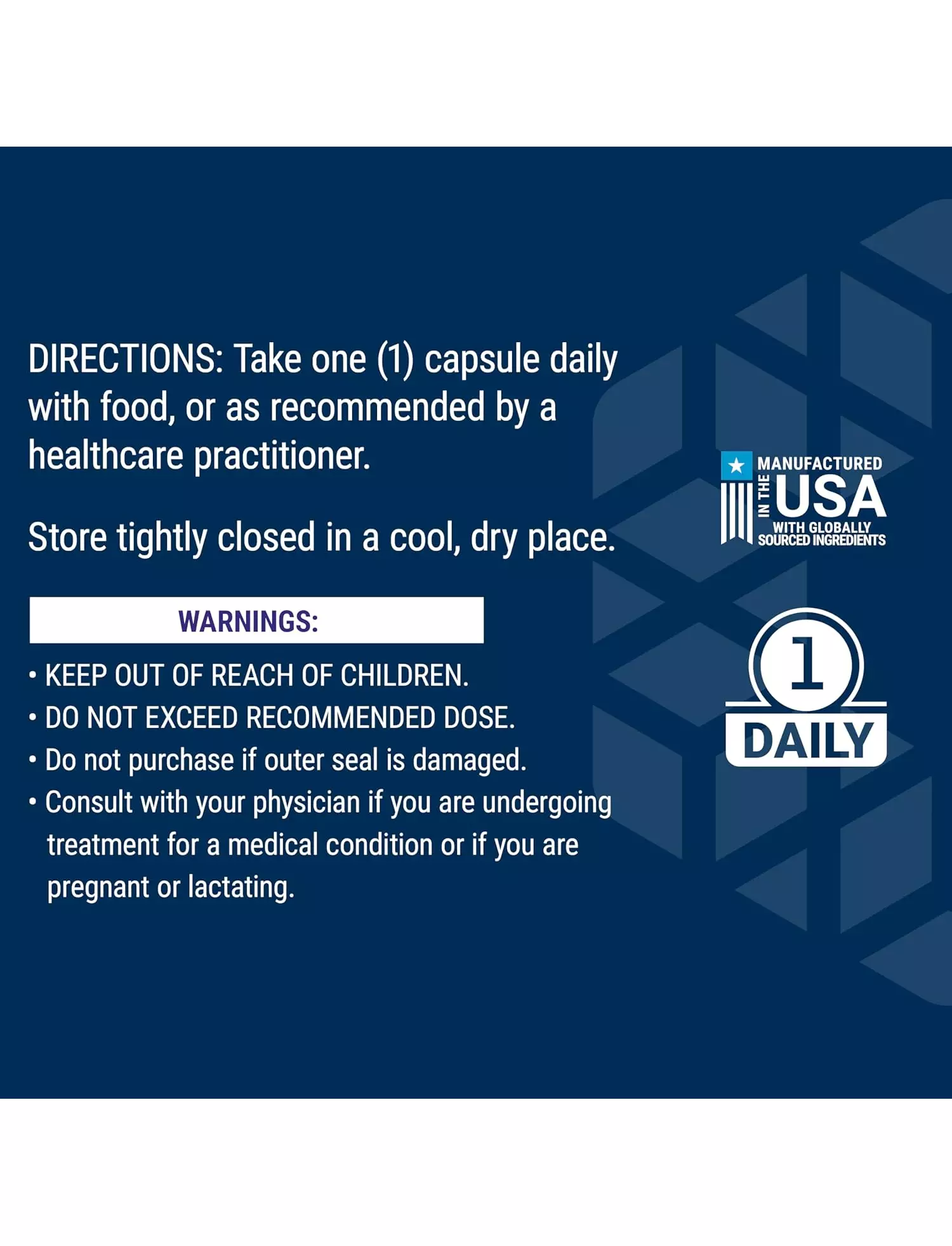 DIRECTIONS: Take one (1) capsule daily with food, or as recommended by a healthcare practitioner.

Store tightly closed in a cool, dry place.

WARNINGS:

• KEEP OUT OF REACH OF CHILDREN.
• DO NOT EXCEED RECOMMENDED DOSE.
• Do not purchase if outer seal is damaged.
• Consult with your physician if you are undergoing treatment for a medical condition or if you are pregnant or lactating.

MANUFACTURED IN THE USA WITH GLOBALLY SOURCED INGREDIENTS

1 DAILY